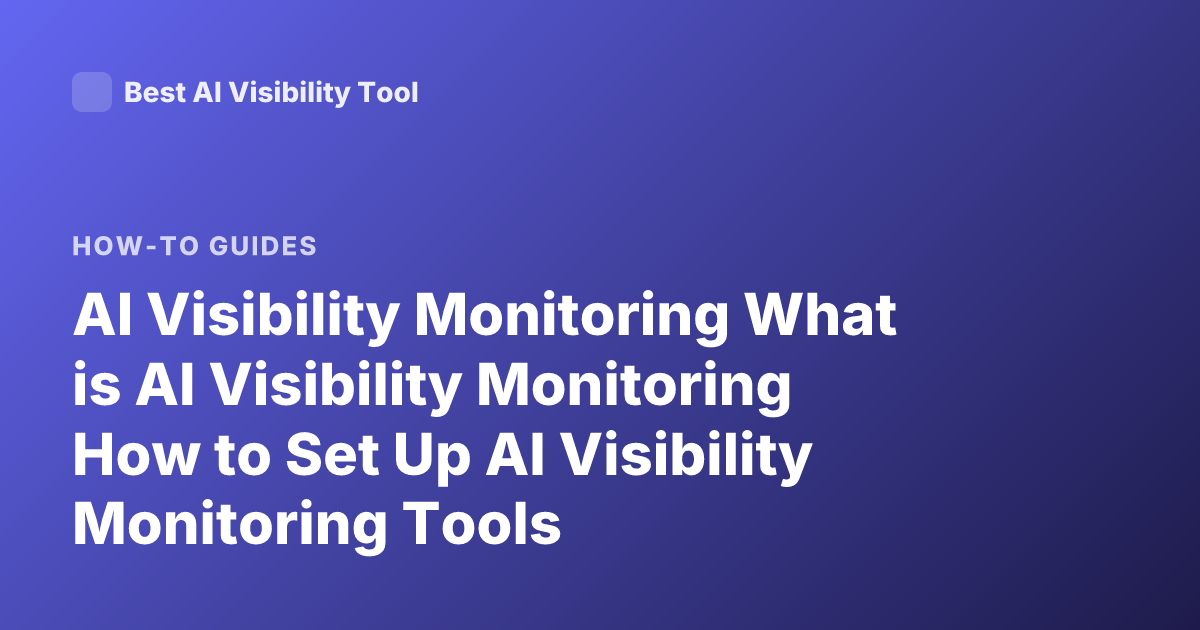 Best AI Visibility Tool

HOW-TO GUIDES

AI Visibility Monitoring What is AI Visibility Monitoring How to Set Up AI Visibility Monitoring Tools